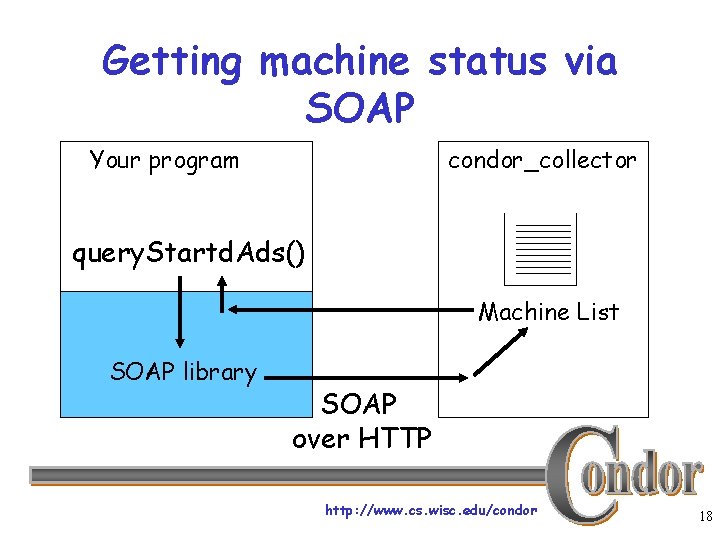 Getting machine status via SOAP

Your program

queryStartdAds()

SOAP library

condor_collector

Machine List

SOAP over HTTP

Condor

http://www.cs.wisc.edu/condor

18